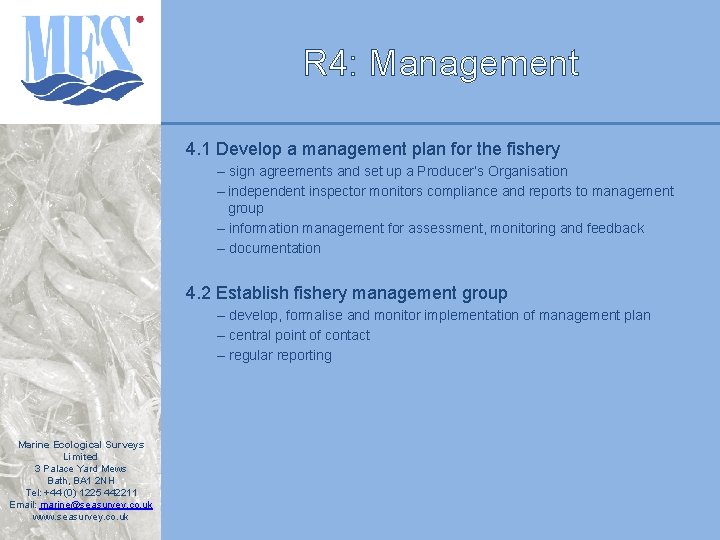 MES

R4: Management

4.1 Develop a management plan for the fishery

– sign agreements and set up a Producer's Organisation

– independent inspector monitors compliance and reports to management group

– information management for assessment, monitoring and feedback

– documentation

4.2 Establish fishery management group

– develop, formalise and monitor implementation of management plan

– central point of contact

– regular reporting

Marine Ecological Surveys Limited
3 Palace Yard Mews
Bath, BA1 2NH
Tel: +44 (0) 1225 442211
Email: marine@seasurvey.co.uk
www.seasurvey.co.uk